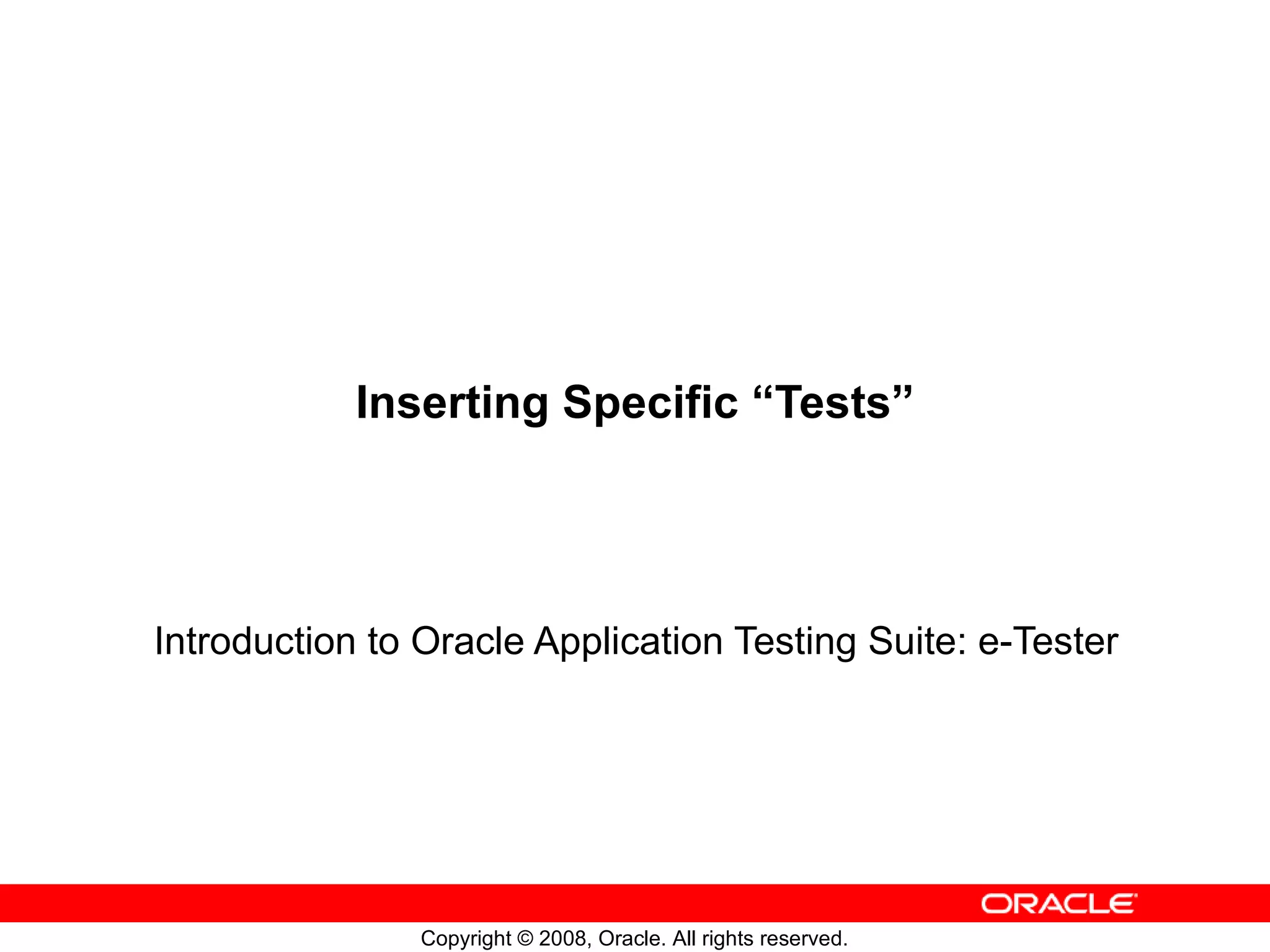 Inserting Specific “Tests”

Introduction to Oracle Application Testing Suite: e-Tester

ORACLE

Copyright © 2008, Oracle. All rights reserved.